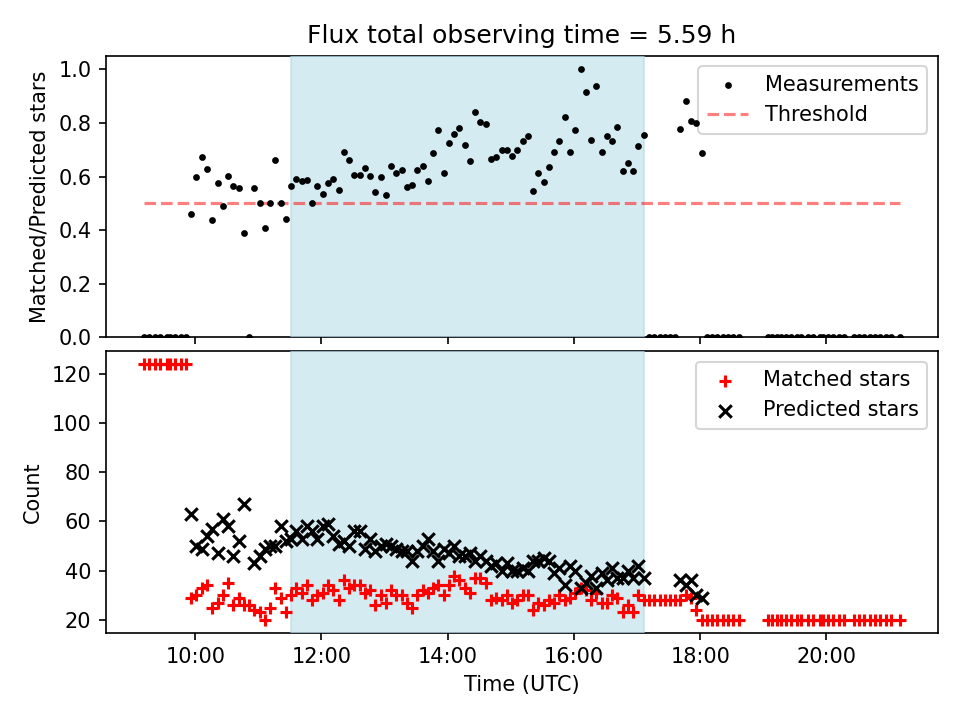 Flux total observing time = 5.59 h

Matched/Predicted stars

1.0
0.8
0.6
0.4
0.2
0.0

Measurements
Threshold

Count

120
100
80
60
40
20

Matched stars
Predicted stars

10:00
12:00
14:00
16:00
18:00
20:00

Time (UTC)